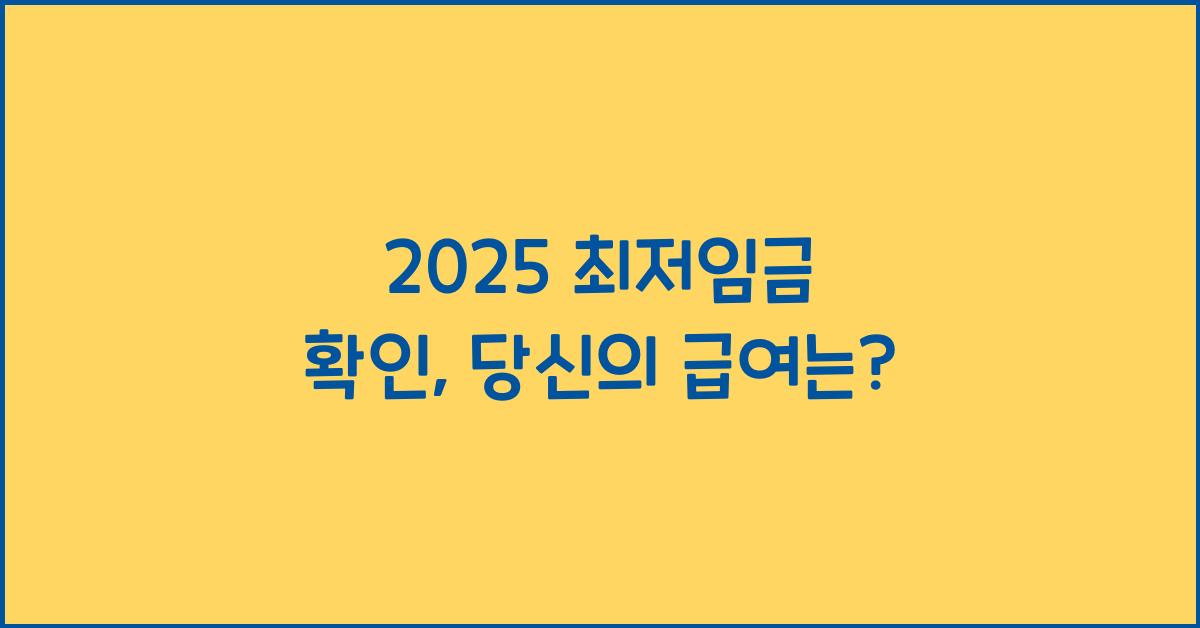 2025 최저임금
확인, 당신의 급여는?